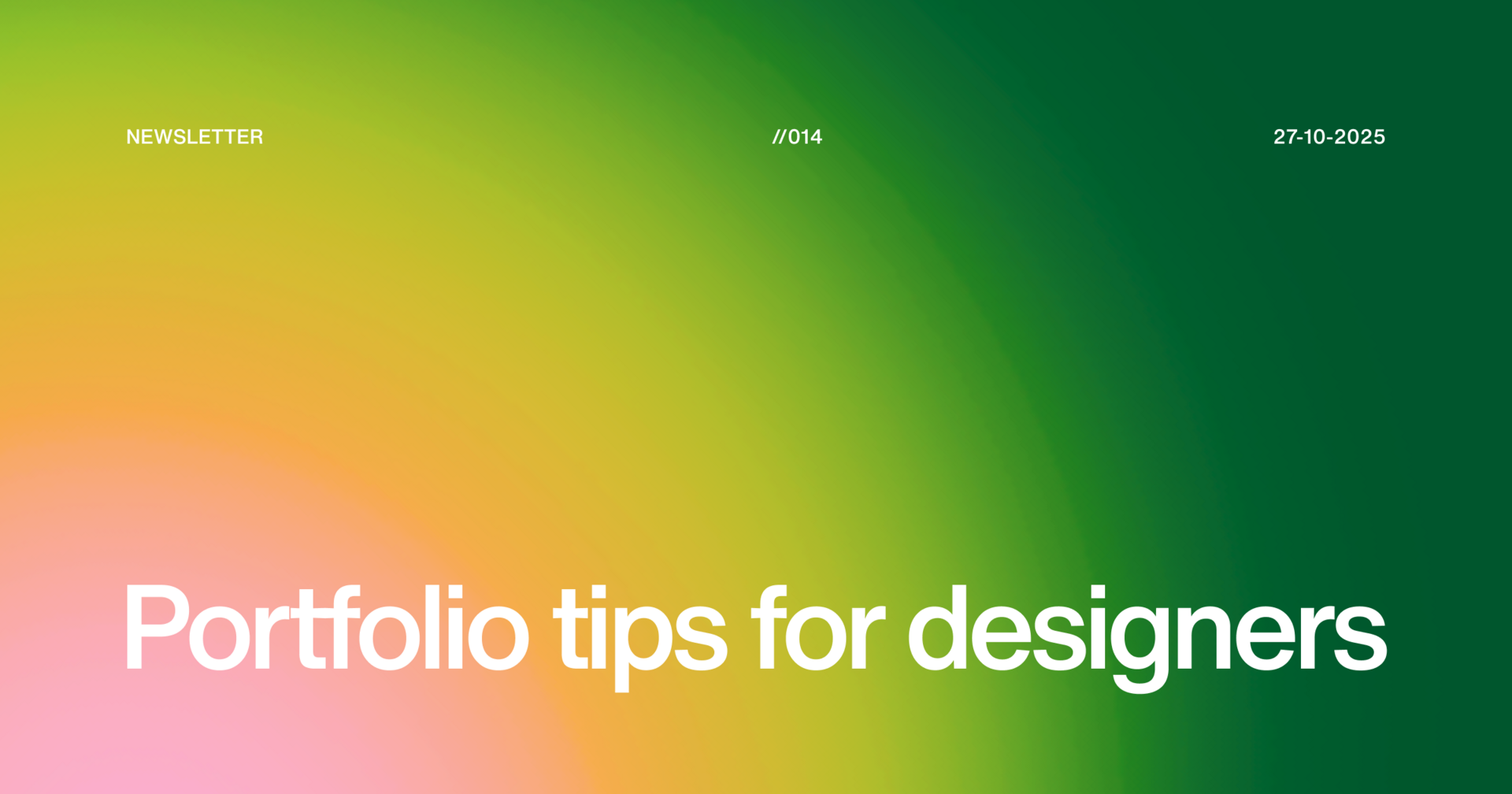 NEWSLETTER //014 27-10-2025

Portfolio tips for designers